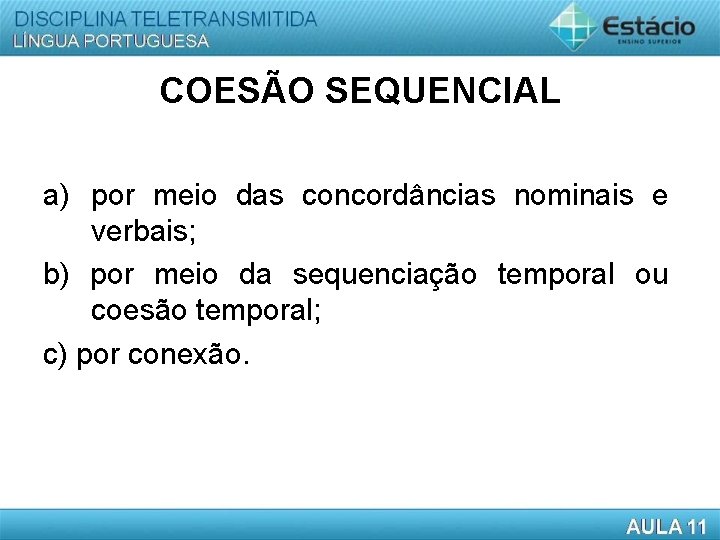 DISCIPLINA TELETRANSMITIDA
LÍNGUA PORTUGUESA

Estácio
ENSINO SUPERIOR

COESÃO SEQUENCIAL

a) por meio das concordâncias nominais e verbais;

b) por meio da sequenciação temporal ou coesão temporal;

c) por conexão.

AULA 11